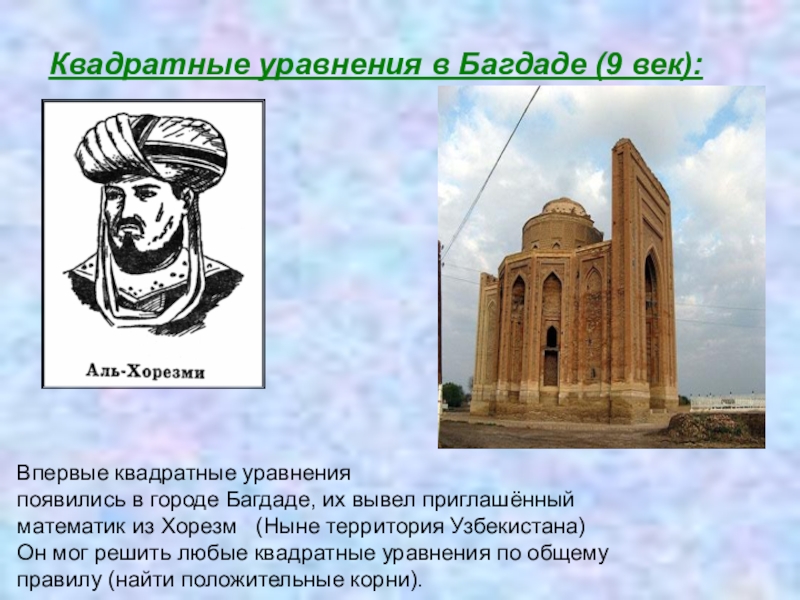 Квадратные уравнения в Багдаде (9 век):

Аль-Хорезми

Впервые квадратные уравнения
появились в городе Багдаде, их вывел приглашённый математик из Хорезм (Ныне территория Узбекистана)
Он мог решить любые квадратные уравнения по общему правилу (найти положительные корни).